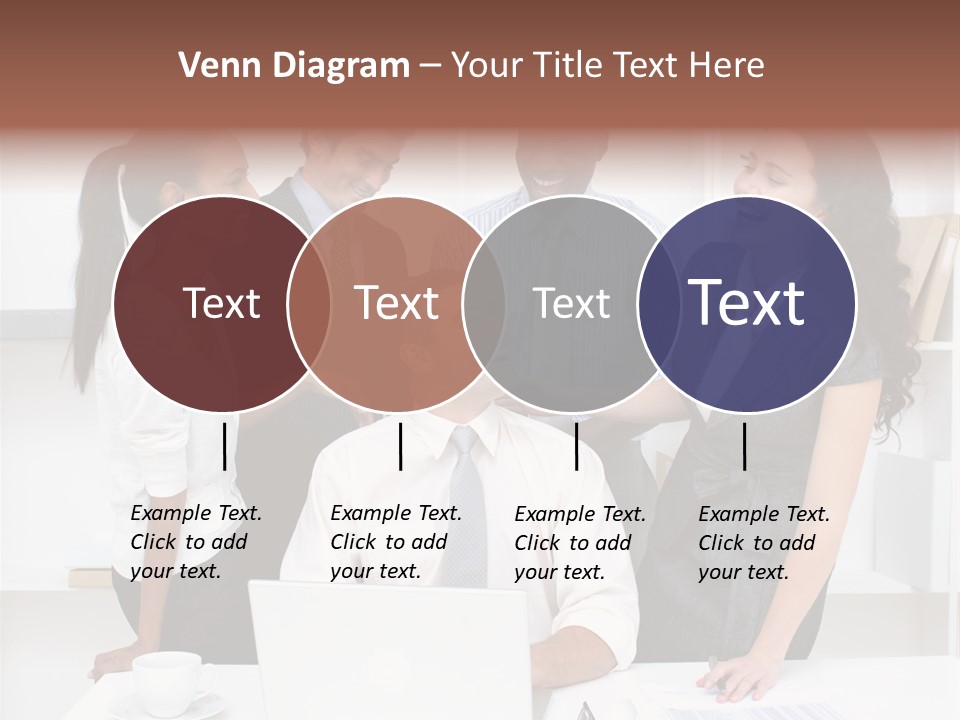 Venn Diagram – Your Title Text Here

Text

Text

Text

Text

Example Text. Click to add your text.

Example Text. Click to add your text.

Example Text. Click to add your text.

Example Text. Click to add your text.